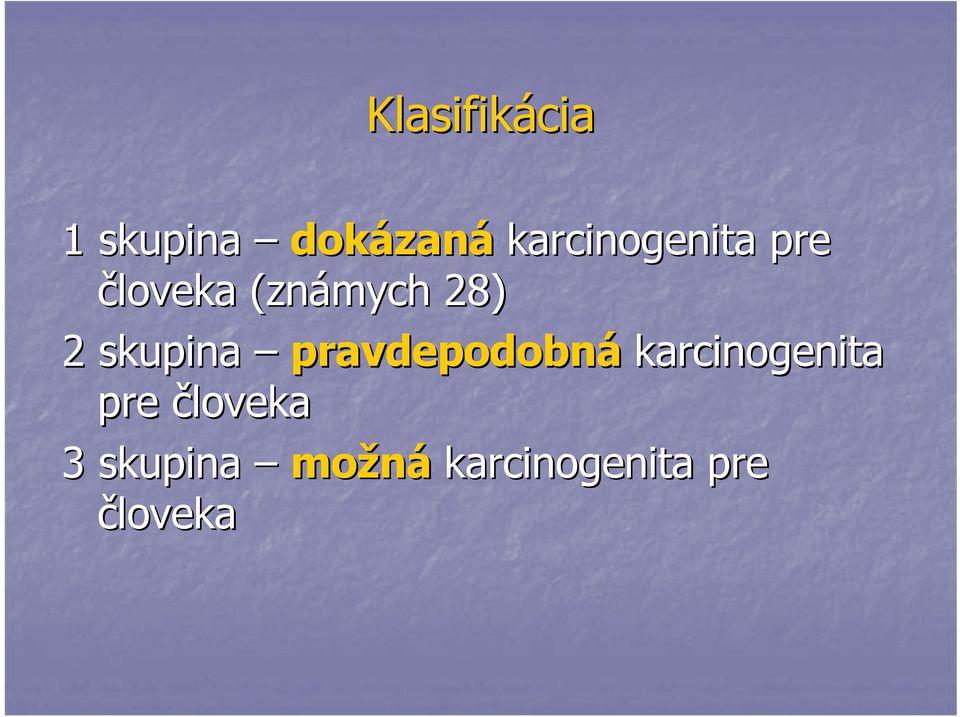 Klasifikácia

1 skupina – dokázaná karcinogenita pre človeka (známych 28)

2 skupina – pravdepodobná karcinogenita pre človeka

3 skupina – možná karcinogenita pre človeka